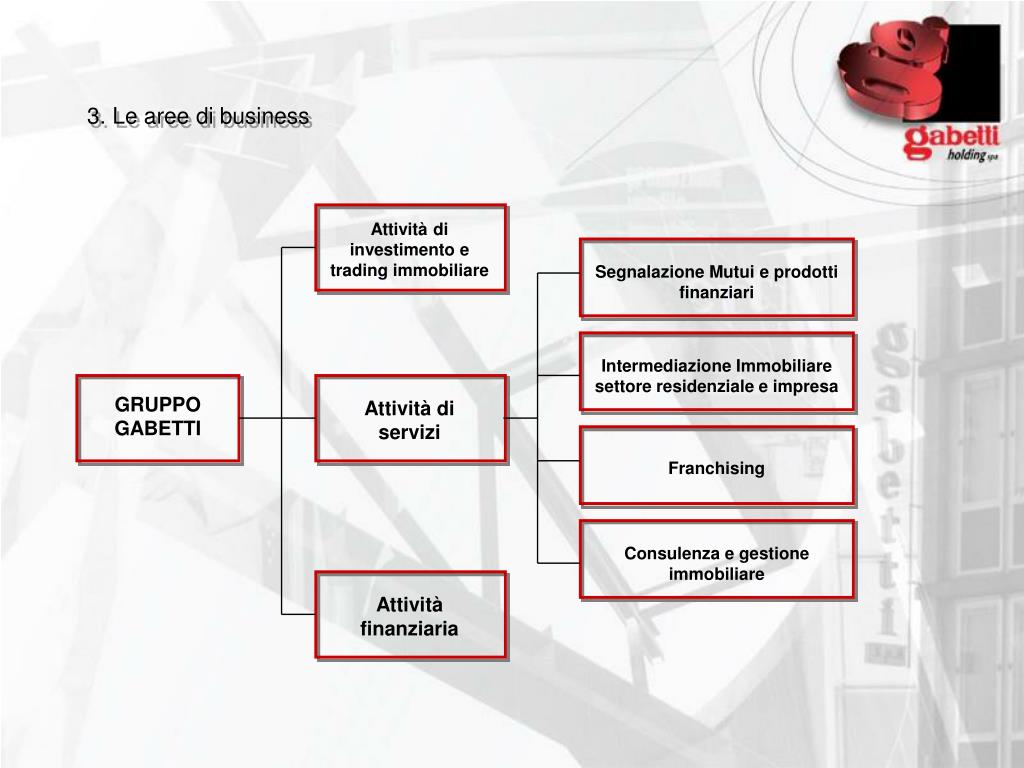 3. Le aree di business

gabetti
holding spa

GRUPPO GABETTI

Attività di investimento e trading immobiliare

Attività di servizi

Attività finanziaria

Segnalazione Mutui e prodotti finanziari

Intermediazione Immobiliare settore residenziale e impresa

Franchising

Consulenza e gestione immobiliare

gabetti